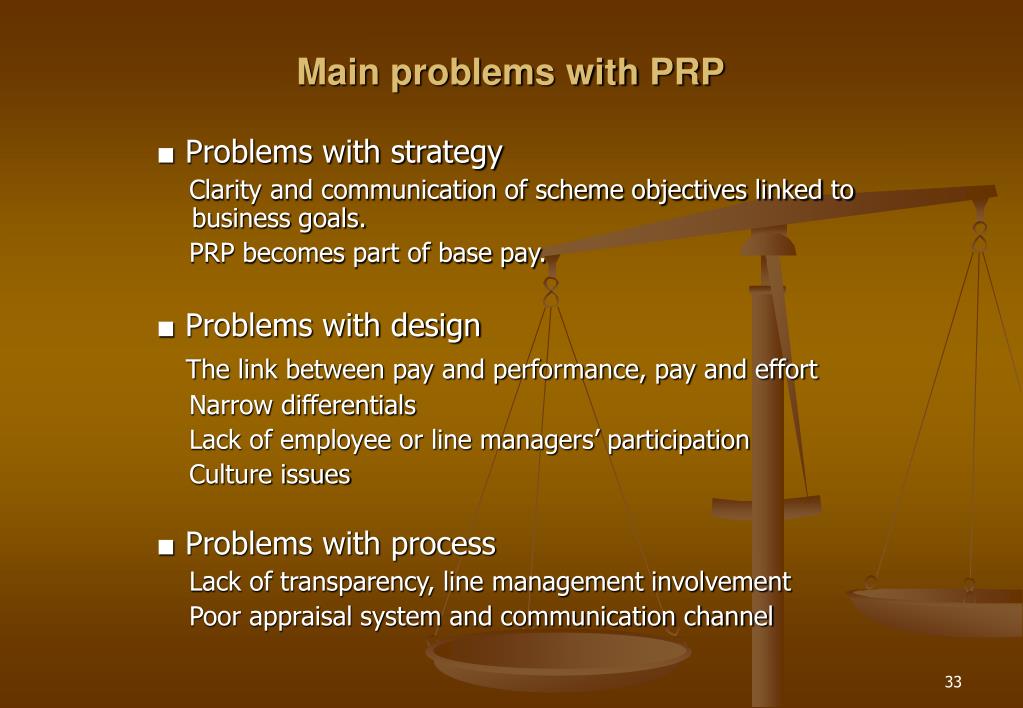 Main problems with PRP

■ Problems with strategy

Clarity and communication of scheme objectives linked to business goals.

PRP becomes part of base pay.

■ Problems with design

The link between pay and performance, pay and effort

Narrow differentials

Lack of employee or line managers' participation

Culture issues

■ Problems with process

Lack of transparency, line management involvement

Poor appraisal system and communication channel

33